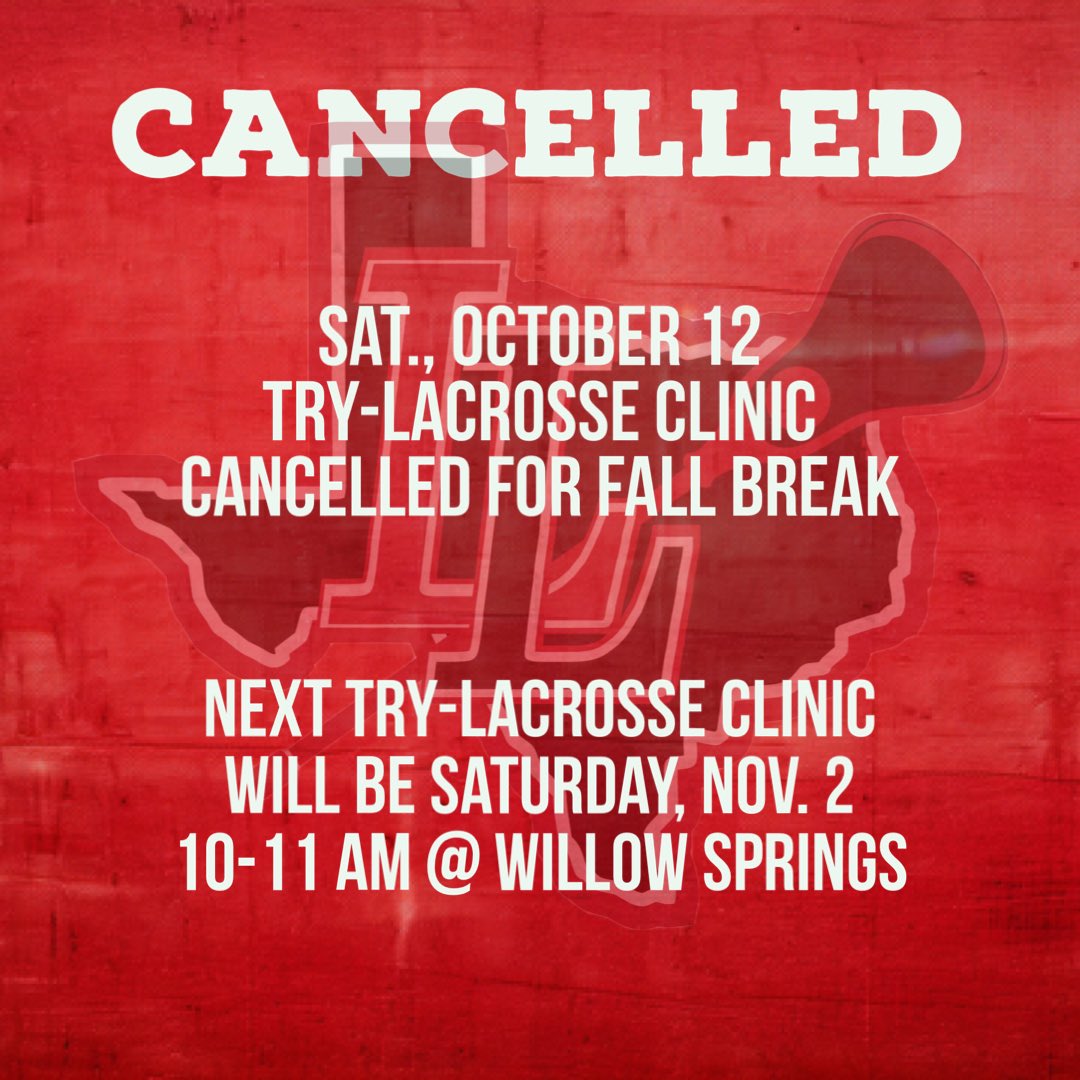 CANCELLED

SAT., OCTOBER 12
TRY-LACROSSE CLINIC
CANCELLED FOR FALL BREAK

NEXT TRY-LACROSSE CLINIC
WILL BE SATURDAY, NOV. 2
10-11 AM @ WILLOW SPRINGS